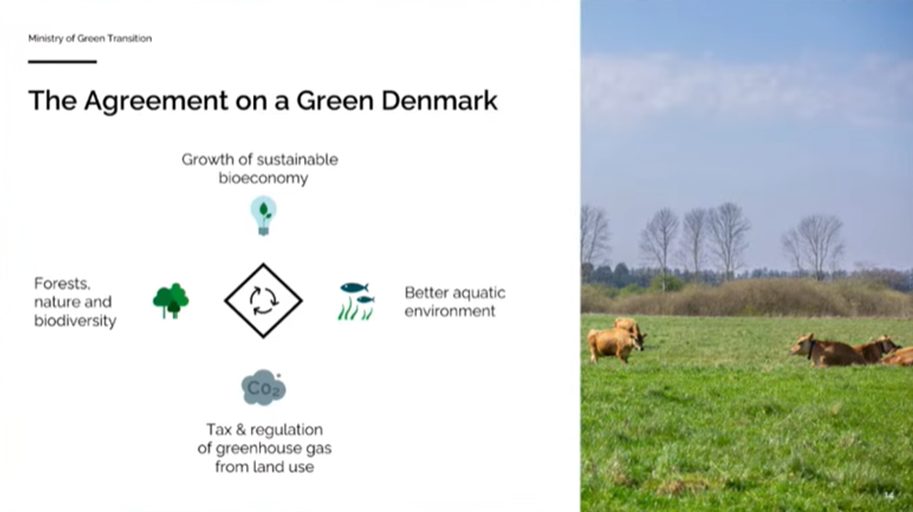 Ministry of Green Transition

The Agreement on a Green Denmark

Growth of sustainable bioeconomy

Forests, nature and biodiversity

Better aquatic environment

$Co_2$

Tax & regulation of greenhouse gas from land use

14